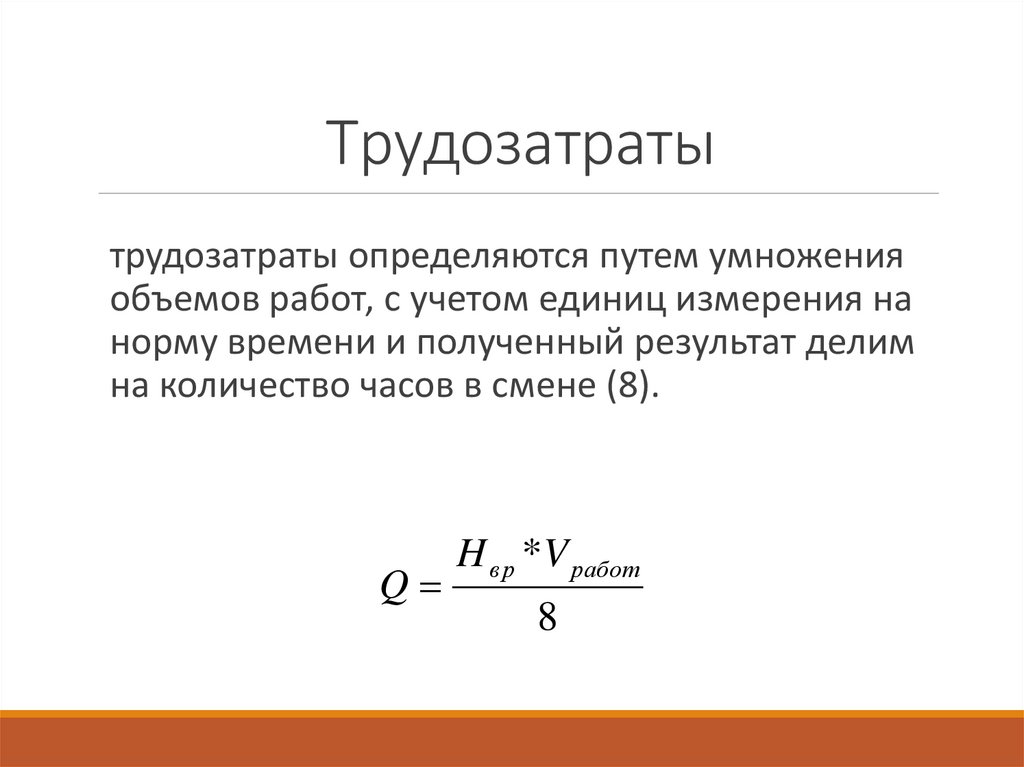 Трудозатраты

трудозатраты определяются путем умножения объемов работ, с учетом единиц измерения на норму времени и полученный результат делим на количество часов в смене (8).

$Q = \frac{H_{вр} * V_{работ}}{8}$